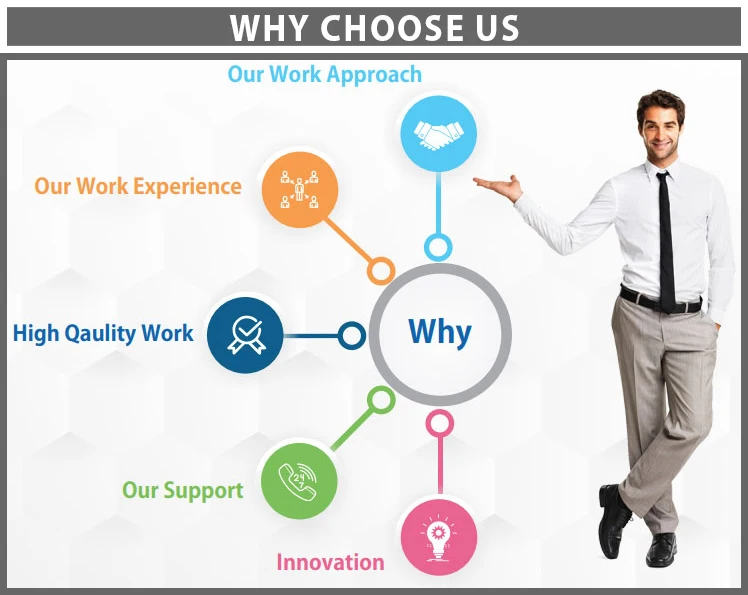 WHY CHOOSE US

Our Work Approach

Our Work Experience

High Qaulity Work

Why

Our Support

24

Innovation